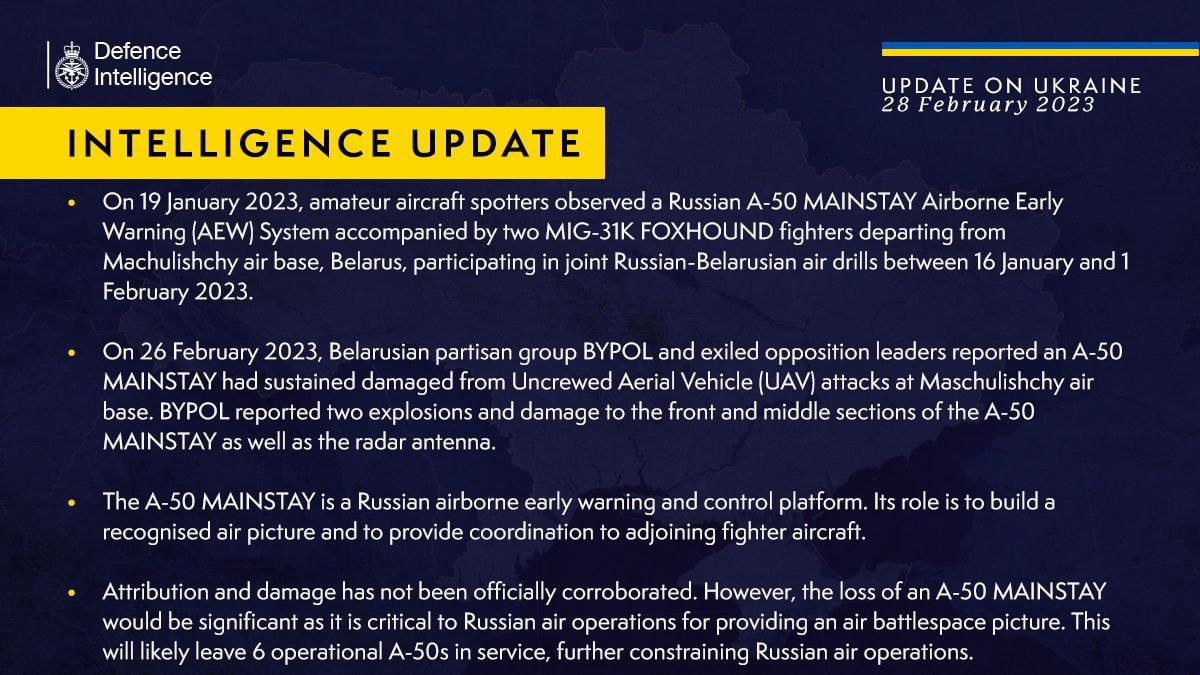 Defence Intelligence

UPDATE ON UKRAINE
28 February 2023

INTELLIGENCE UPDATE

• On 19 January 2023, amateur aircraft spotters observed a Russian A-50 MAINSTAY Airborne Early Warning (AEW) System accompanied by two MIG-31K FOXHOUND fighters departing from Machulishchy air base, Belarus, participating in joint Russian-Belarusian air drills between 16 January and 1 February 2023.

• On 26 February 2023, Belarusian partisan group BYPOL and exiled opposition leaders reported an A-50 MAINSTAY had sustained damaged from Uncrewed Aerial Vehicle (UAV) attacks at Maschulishchy air base. BYPOL reported two explosions and damage to the front and middle sections of the A-50 MAINSTAY as well as the radar antenna.

• The A-50 MAINSTAY is a Russian airborne early warning and control platform. Its role is to build a recognised air picture and to provide coordination to adjoining fighter aircraft.

• Attribution and damage has not been officially corroborated. However, the loss of an A-50 MAINSTAY would be significant as it is critical to Russian air operations for providing an air battlespace picture. This will likely leave 6 operational A-50s in service, further constraining Russian air operations.